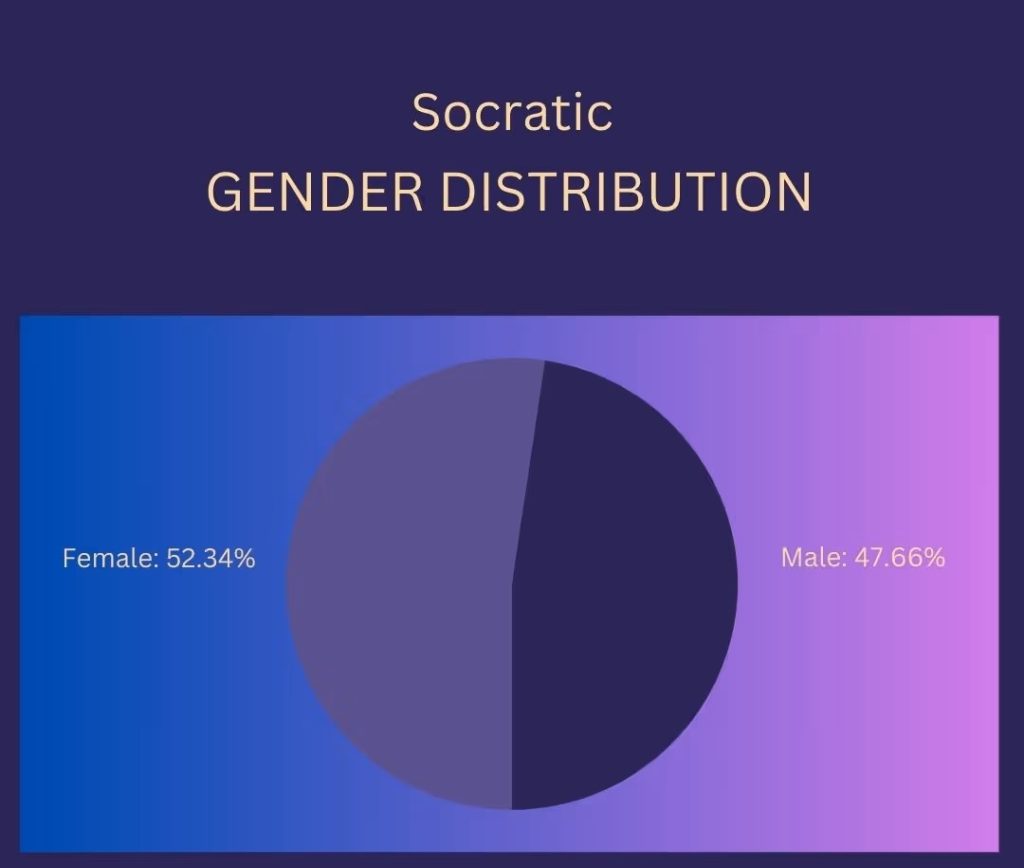 Socratic
GENDER DISTRIBUTION

Female: 52.34%

Male: 47.66%